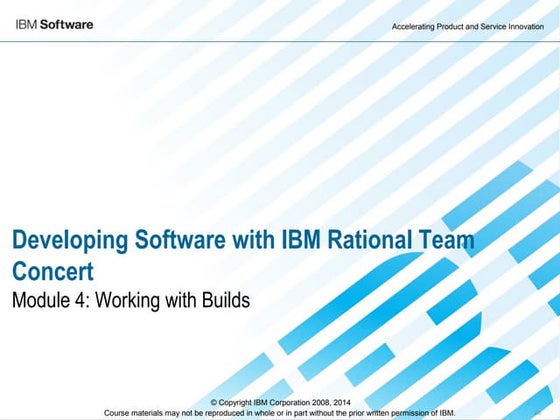 IBM Software

Accelerating Product and Service Innovation

Developing Software with IBM Rational Team Concert

Module 4: Working with Builds

© Copyright IBM Corporation 2008, 2014
Course materials may not be reproduced in whole or in part without the prior written permission of IBM.